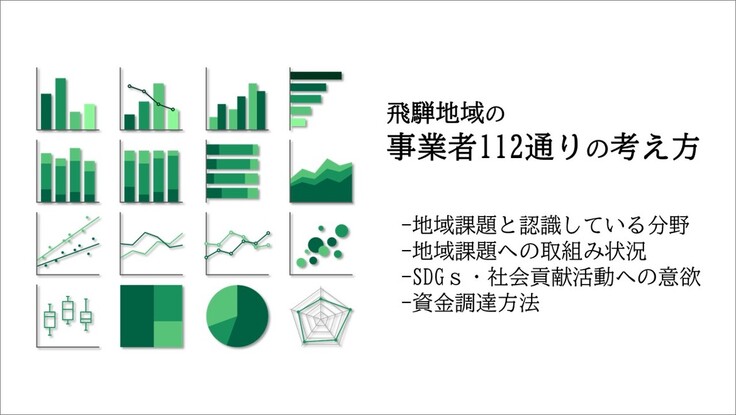 飛騨地域の
事業者112通りの考え方

-地域課題と認識している分野
-地域課題への取組み状況
-SDGｓ・社会貢献活動への意欲
-資金調達方法